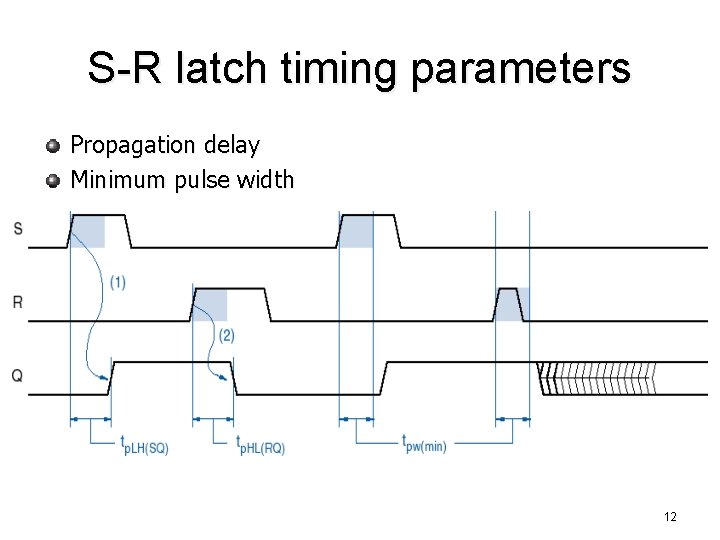 S-R latch timing parameters

Propagation delay
Minimum pulse width

S

R

Q

(1)

(2)

$t_{pLH(SQ)}$

$t_{pHL(RQ)}$

$t_{pw(min)}$

12